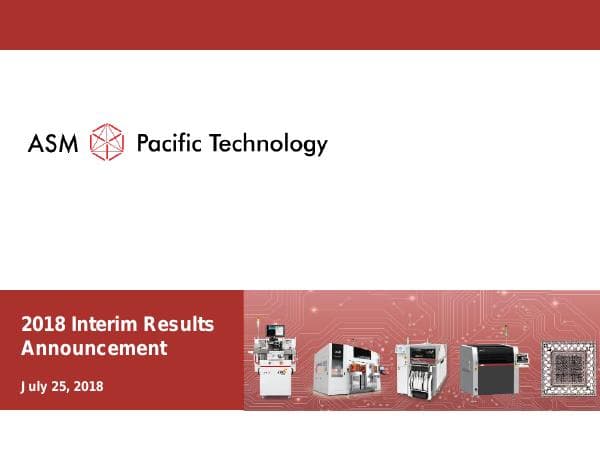 ASM Pacific Technology

2018 Interim Results Announcement

July 25, 2018